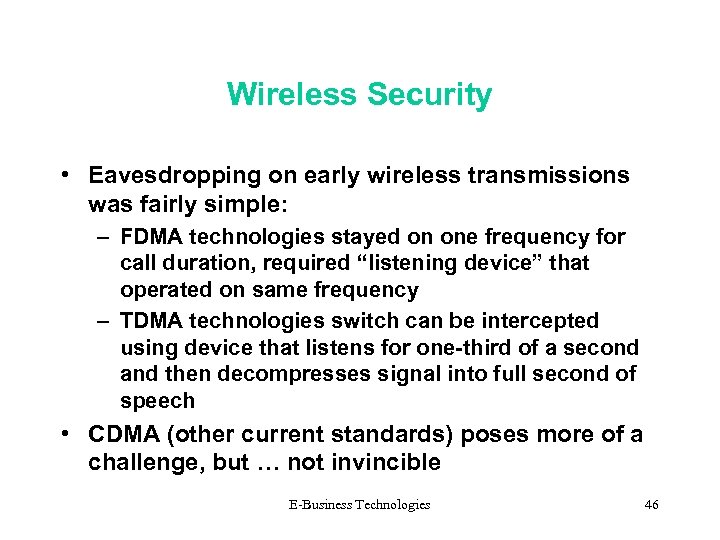 Wireless Security

• Eavesdropping on early wireless transmissions was fairly simple:

– FDMA technologies stayed on one frequency for call duration, required “listening device” that operated on same frequency

– TDMA technologies switch can be intercepted using device that listens for one-third of a second and then decompresses signal into full second of speech

• CDMA (other current standards) poses more of a challenge, but … not invincible

E-Business Technologies

46